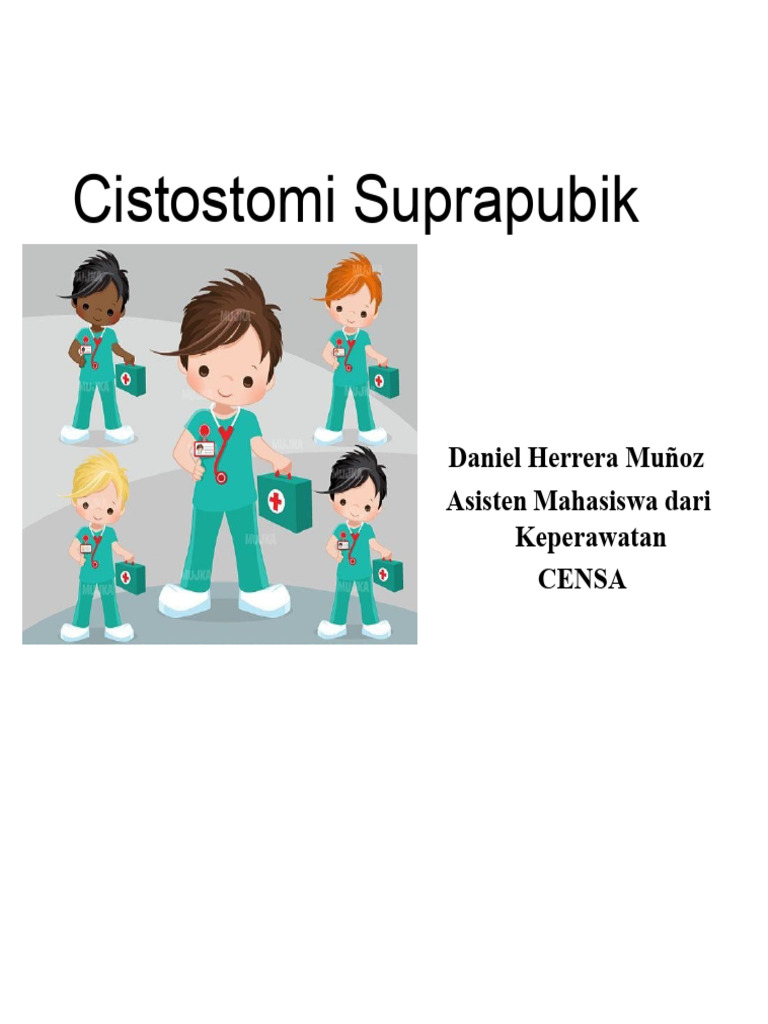 Cistostomi Suprapubik

Daniel Herrera Muñoz
Asisten Mahasiswa dari Keperawatan
CENSA